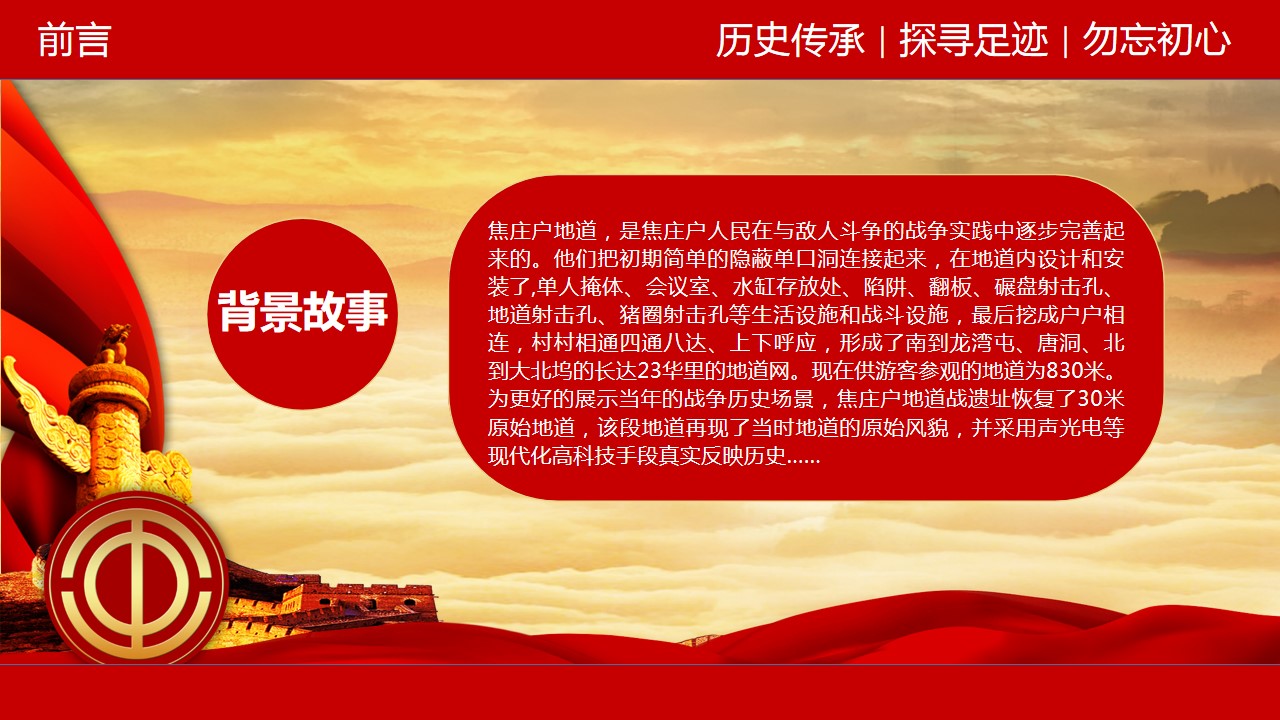 前言

历史传承 | 探寻足迹 | 勿忘初心

背景故事

焦庄户地道，是焦庄户人民在与敌人斗争的战争实践中逐步完善起来的。他们把初期简单的隐蔽单口洞连接起来，在地道内设计和安装了,单人掩体、会议室、水缸存放处、陷阱、翻板、碾盘射击孔、地道射击孔、猪圈射击孔等生活设施和战斗设施，最后挖成户户相连，村村相通四通八达、上下呼应，形成了南到龙湾屯、唐洞、北到大北坞的长达23华里的地道网。现在供游客参观的地道为830米。为更好的展示当年的战争历史场景，焦庄户地道战遗址恢复了30米原始地道，该段地道再现了当时地道的原始风貌，并采用声光电等现代化高科技手段真实反映历史……